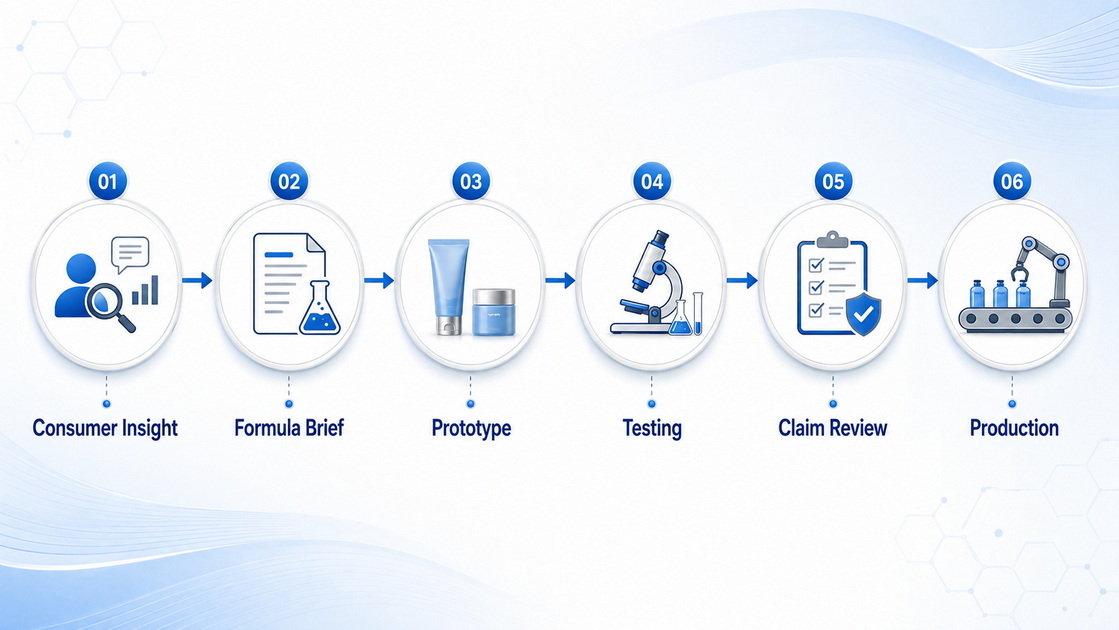 01
Consumer Insight

02
Formula Brief

03
Prototype

04
Testing

05
Claim Review

06
Production